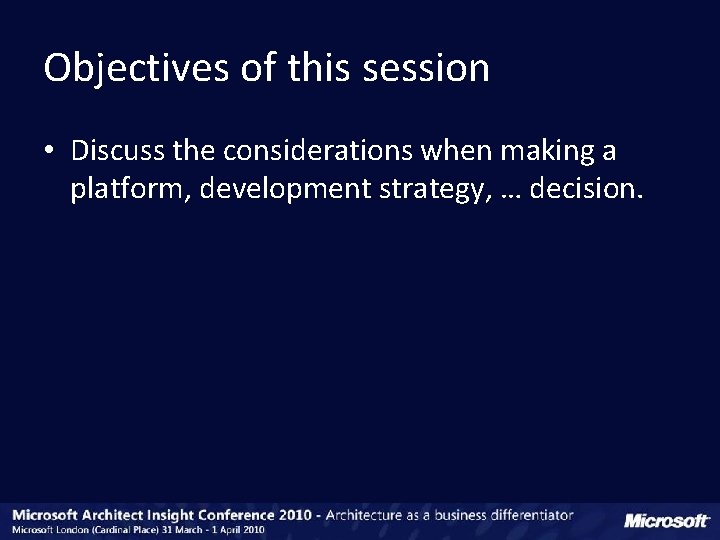 Objectives of this session

• Discuss the considerations when making a platform, development strategy, … decision.

Microsoft Architect Insight Conference 2010 - Architecture as a business differentiator
Microsoft London (Cardinal Place) 31 March - 1 April 2010

Microsoft